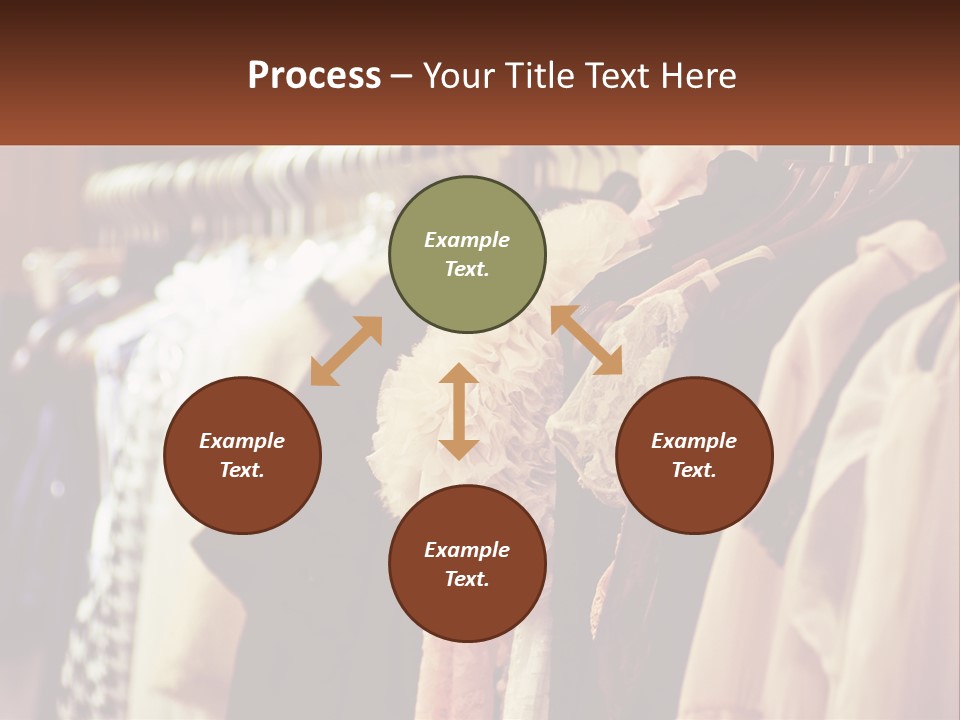 Process – Your Title Text Here

Example Text.

Example Text.

Example Text.

Example Text.